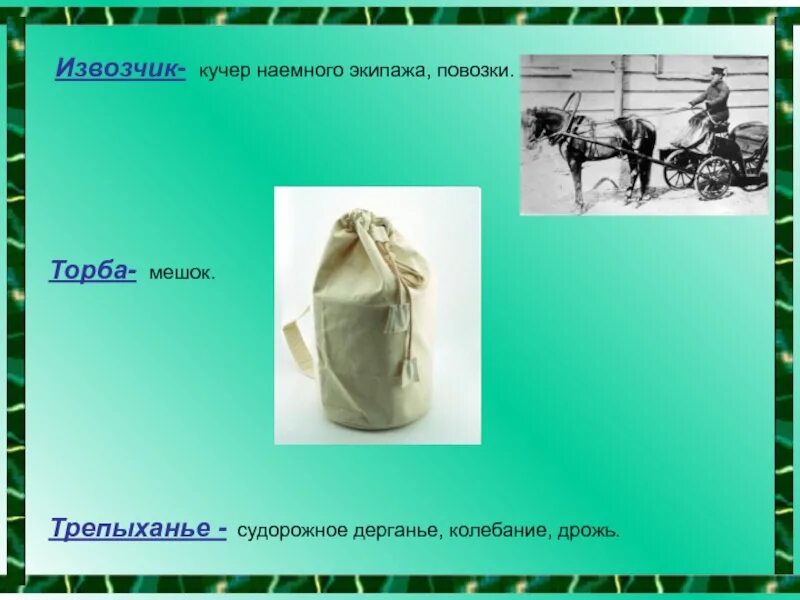 Извозчик- кучер наемного экипажа, повозки.

Торба- мешок.

Трепыханье - судорожное дерганье, колебание, дрожь.